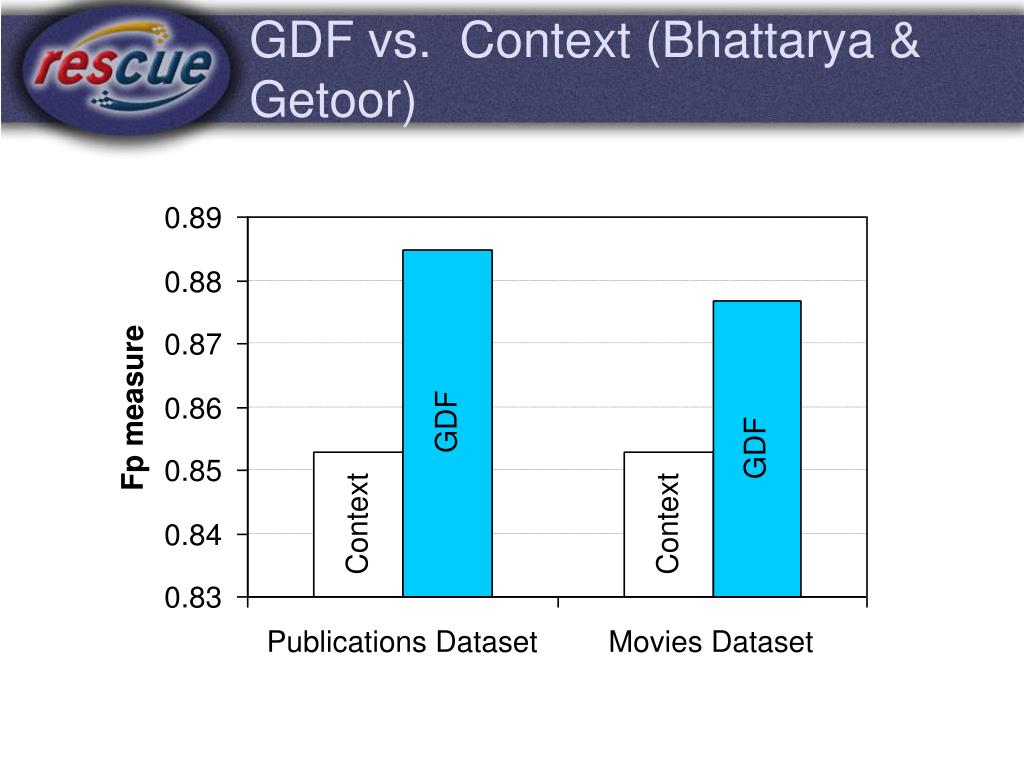 rescue

GDF vs. Context (Bhattarya & Getoor)

Fp measure

0.89
0.88
0.87
0.86
0.85
0.84
0.83

Context
GDF
Context
GDF

Publications Dataset
Movies Dataset